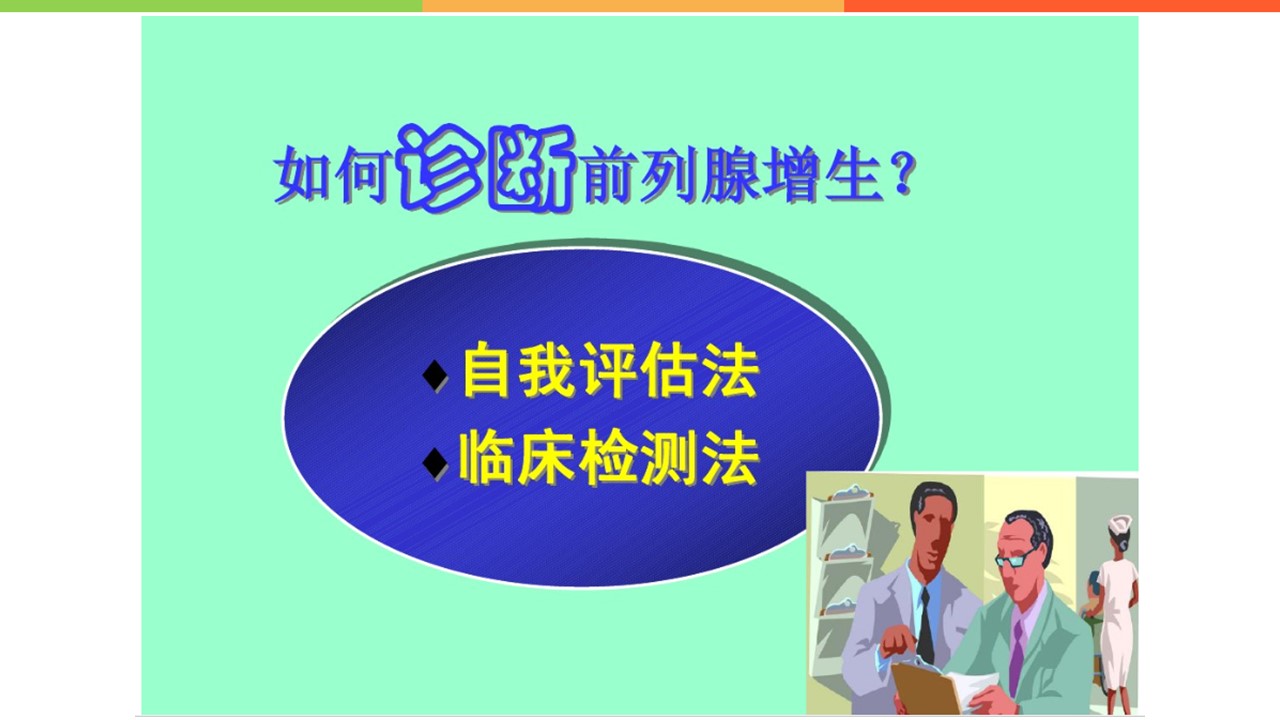 如何诊断前列腺增生？

◆自我评估法
◆临床检测法